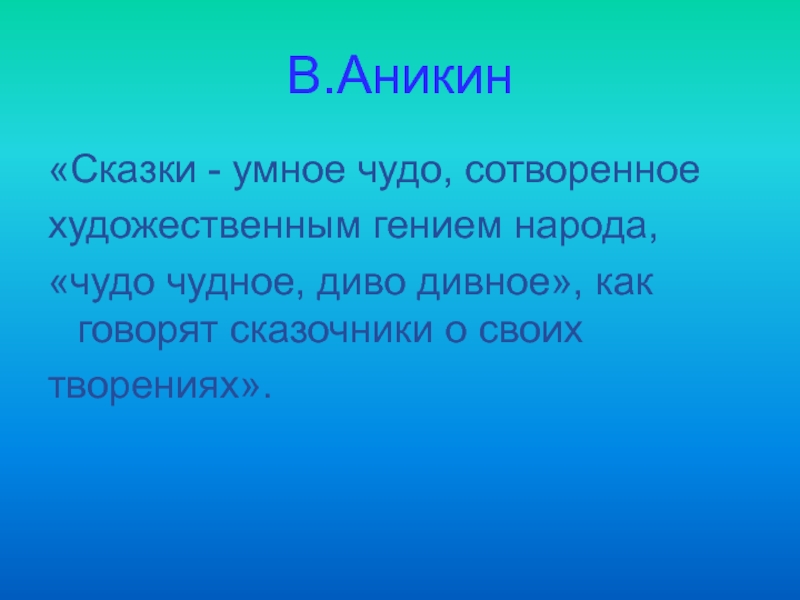 В.Аникин

«Сказки - умное чудо, сотворенное художественным гением народа, «чудо чудное, диво дивное», как говорят сказочники о своих творениях».